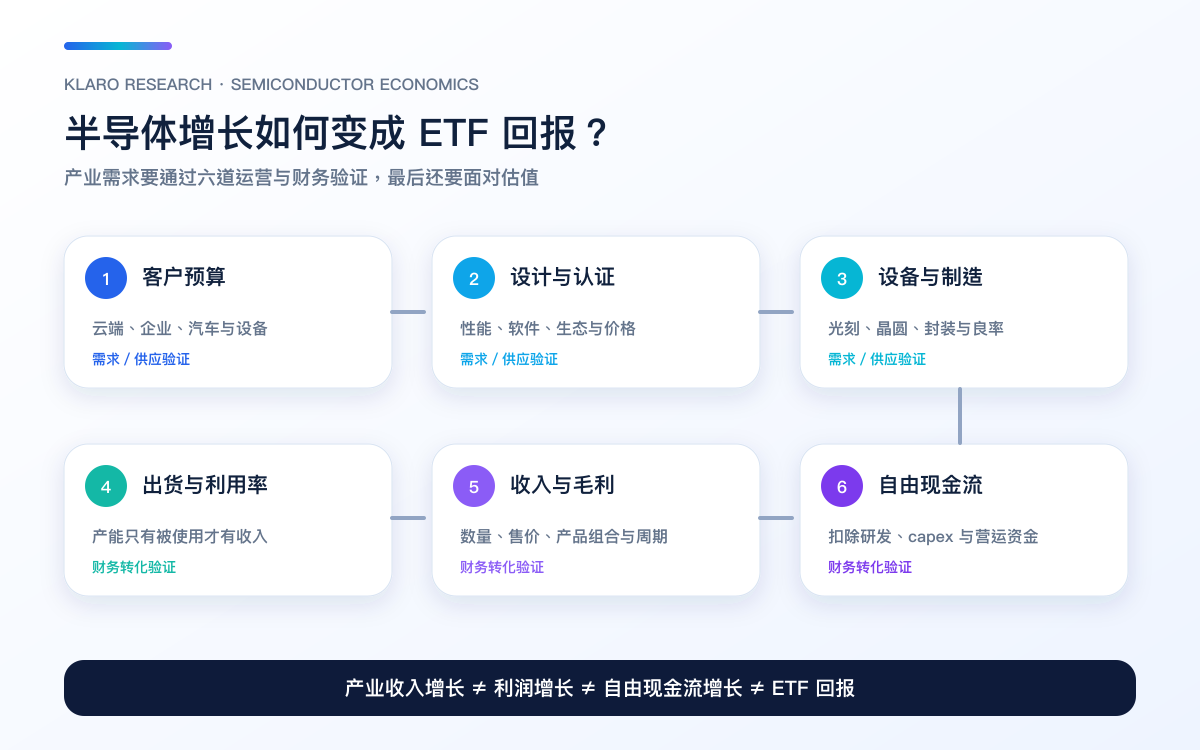 KLARO RESEARCH · SEMICONDUCTOR ECONOMICS

半导体增长如何变成 ETF 回报？

产业需求要通过六道运营与财务验证，最后还要面对估值

1 客户预算
云端、企业、汽车与设备
需求 / 供应验证

2 设计与认证
性能、软件、生态与价格
需求 / 供应验证

3 设备与制造
光刻、晶圆、封装与良率
需求 / 供应验证

4 出货与利用率
产能只有被使用才有收入
财务转化验证

5 收入与毛利
数量、售价、产品组合与周期
财务转化验证

6 自由现金流
扣除研发、capex 与营运资金
财务转化验证

产业收入增长 ≠ 利润增长 ≠ 自由现金流增长 ≠ ETF 回报